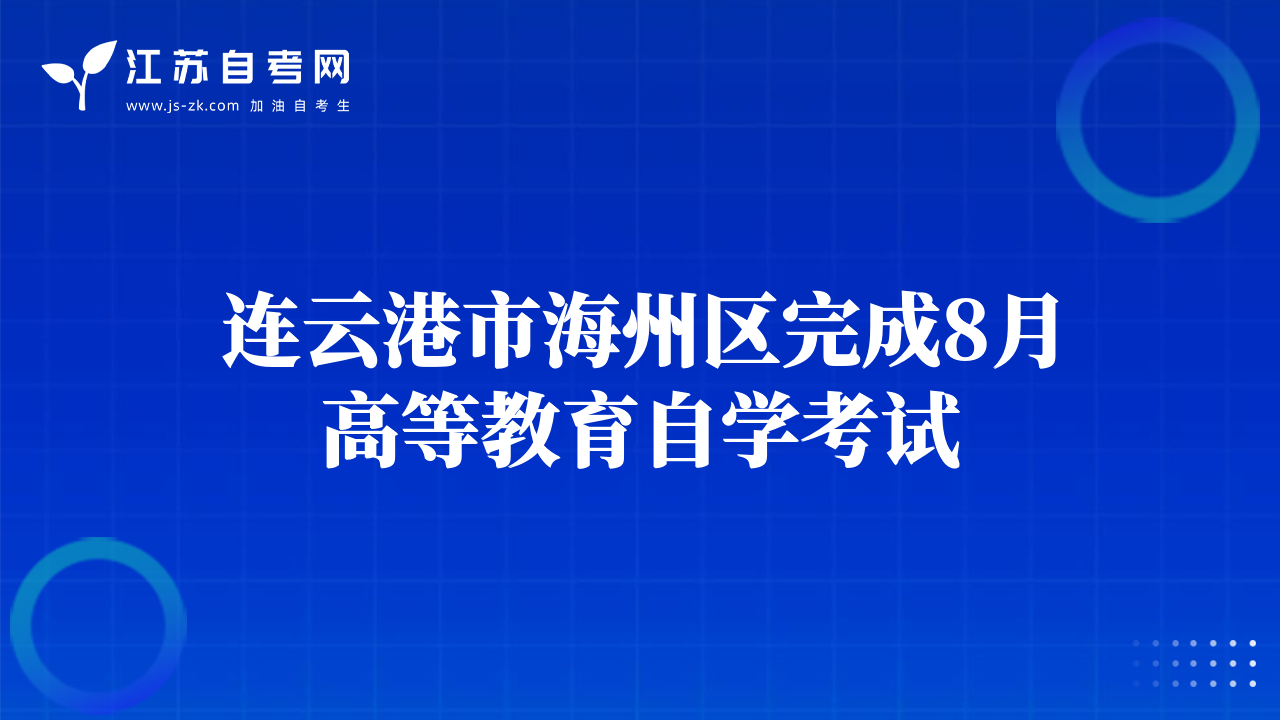 江苏自考网
www.js-zk.com 加油自考生

连云港市海州区完成8月高等教育自学考试